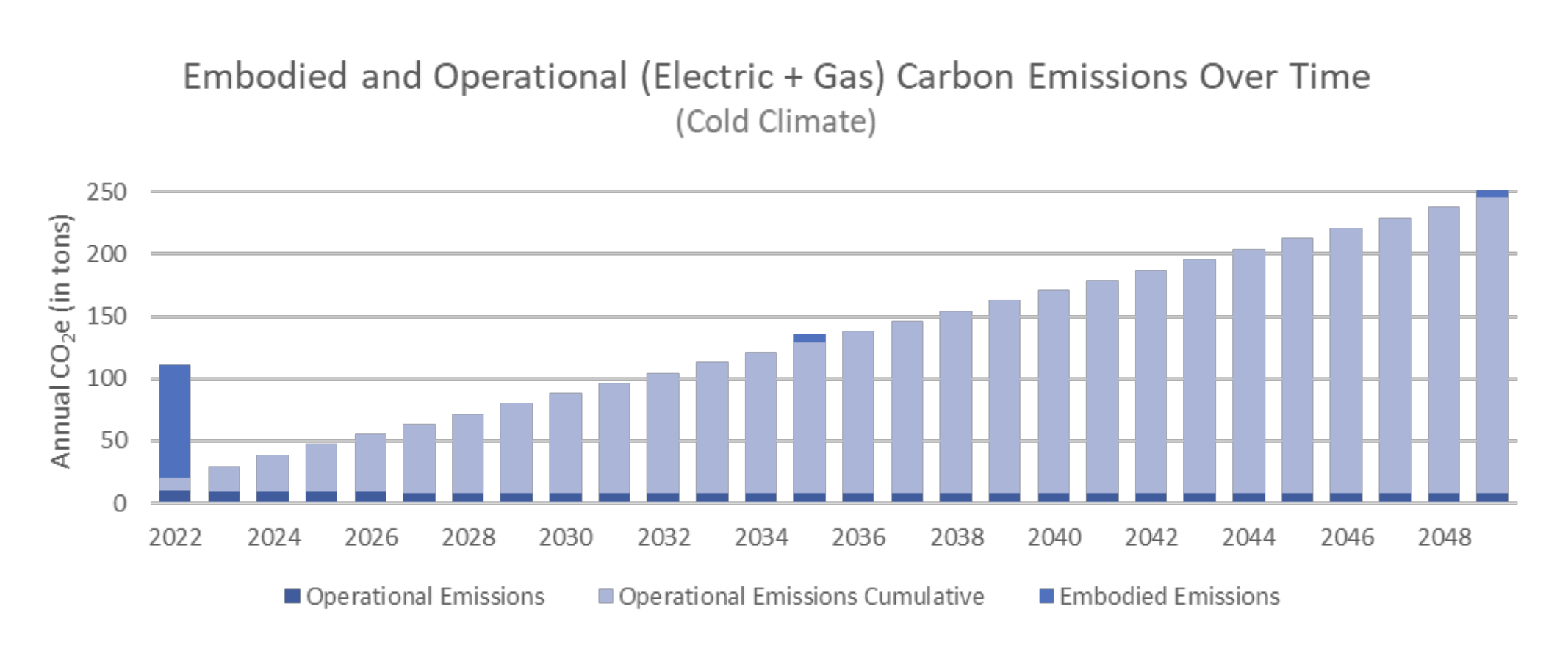 Embodied and Operational (Electric + Gas) Carbon Emissions Over Time
(Cold Climate)

Annual $CO_2e$ (in tons)

250
200
150
100
50
0

2022
2024
2026
2028
2030
2032
2034
2036
2038
2040
2042
2044
2046
2048

Operational Emissions
Operational Emissions Cumulative
Embodied Emissions